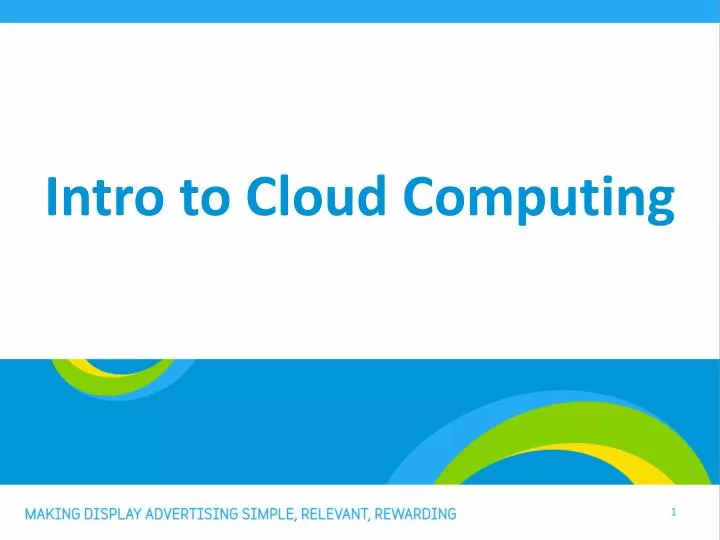 Intro to Cloud Computing

MAKING DISPLAY ADVERTISING SIMPLE, RELEVANT, REWARDING

1